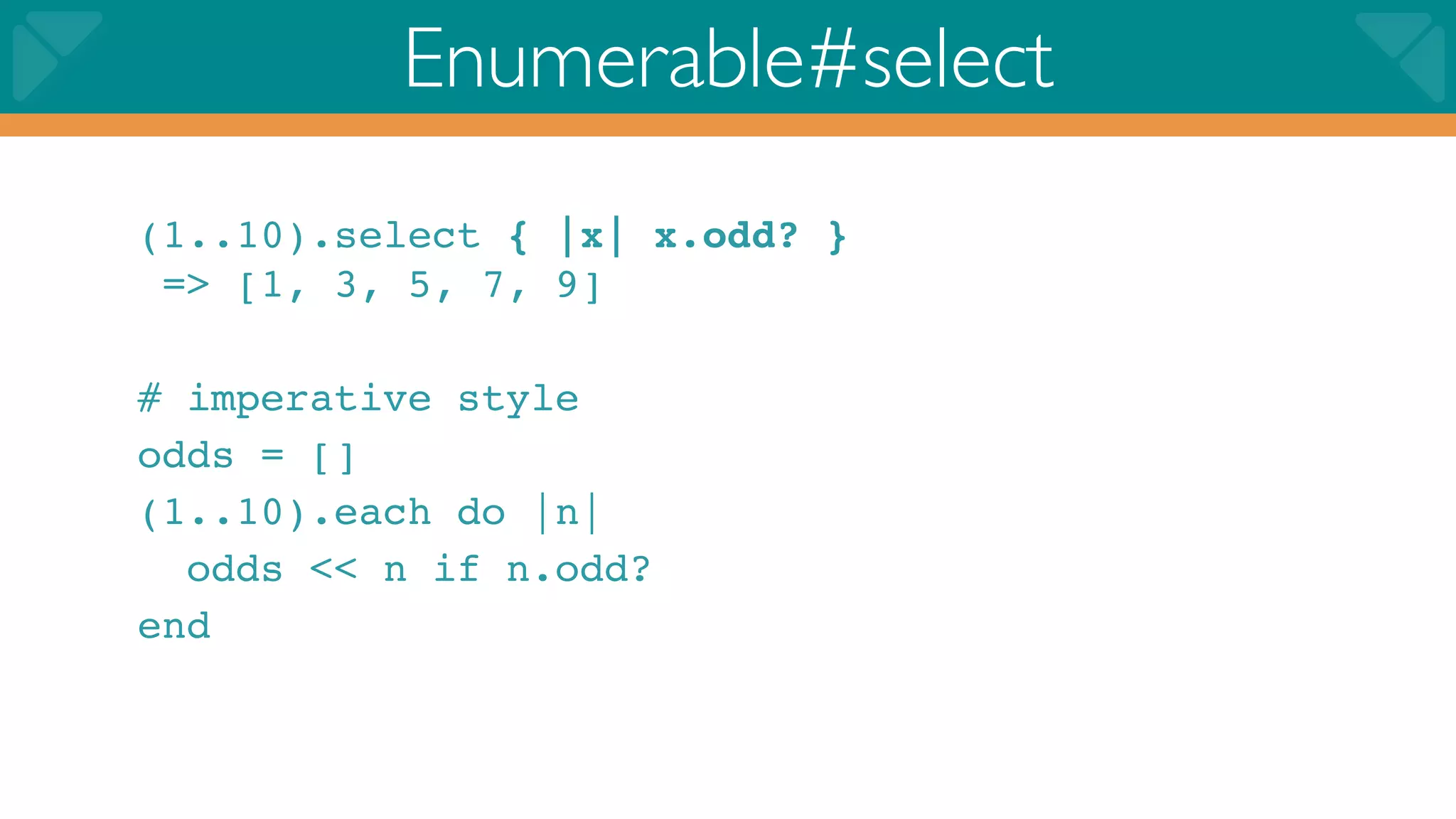 Enumerable#select

(1..10).select { |x| x.odd? }
=> [1, 3, 5, 7, 9]

# imperative style
odds = []
(1..10).each do |n|
  odds << n if n.odd?
end